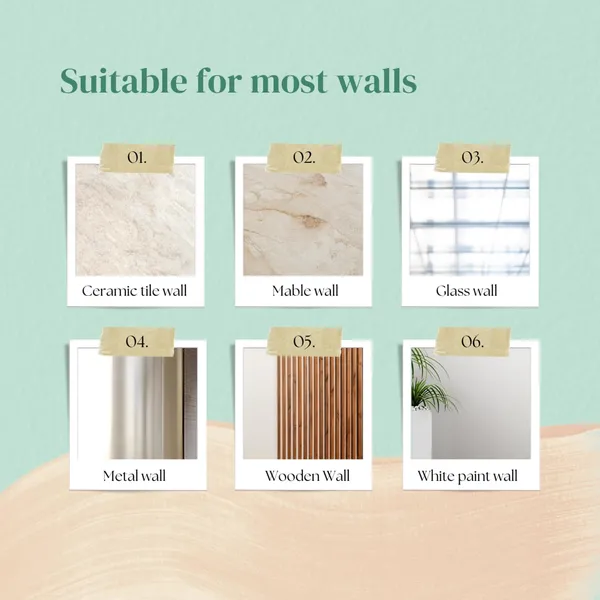 Suitable for most walls

01.
Ceramic tile wall

02.
Mable wall

03.
Glass wall

04.
Metal wall

05.
Wooden Wall

06.
White paint wall